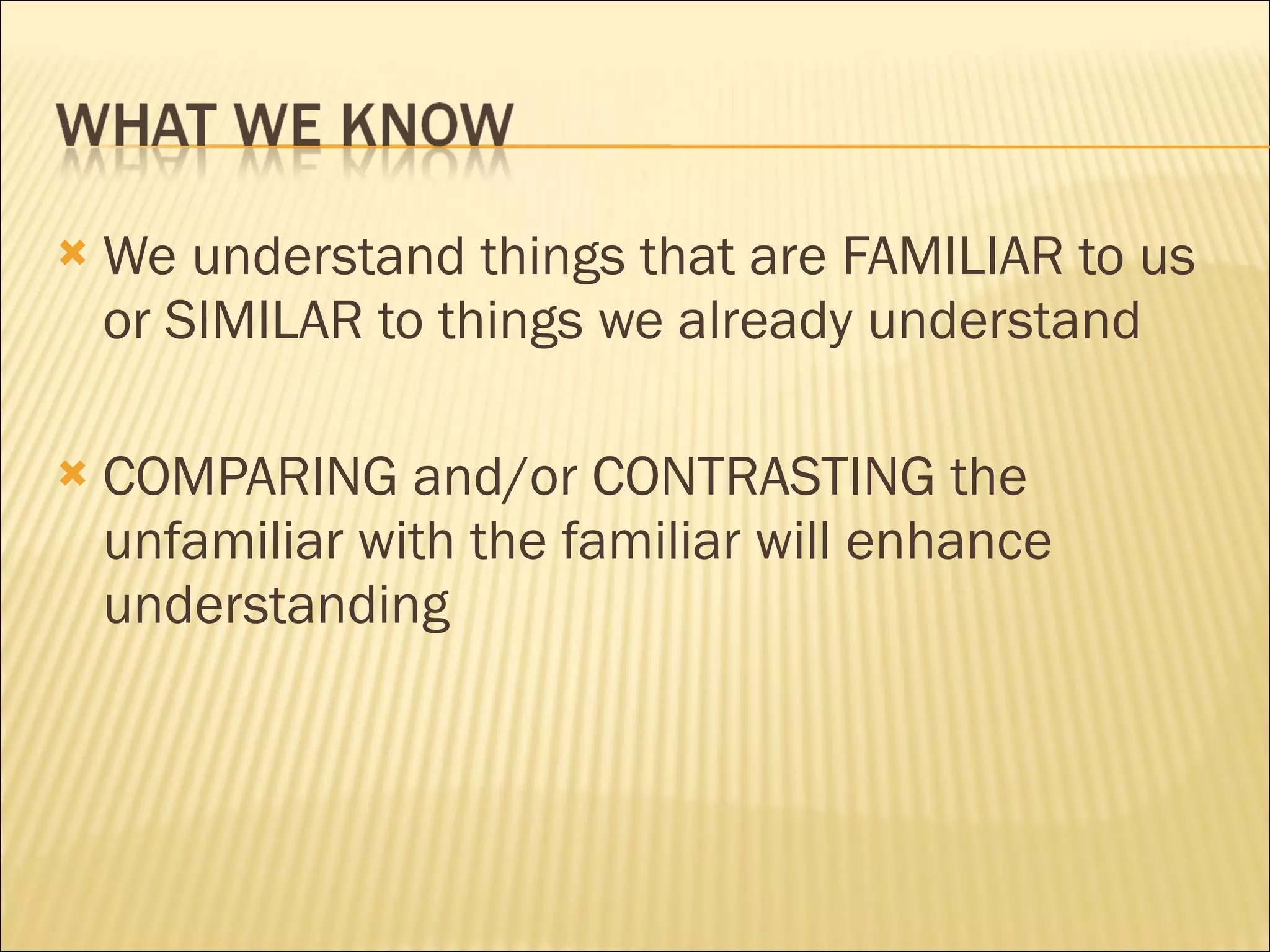 WHAT WE KNOW

We understand things that are FAMILIAR to us or SIMILAR to things we already understand

COMPARING and/or CONTRASTING the unfamiliar with the familiar will enhance understanding